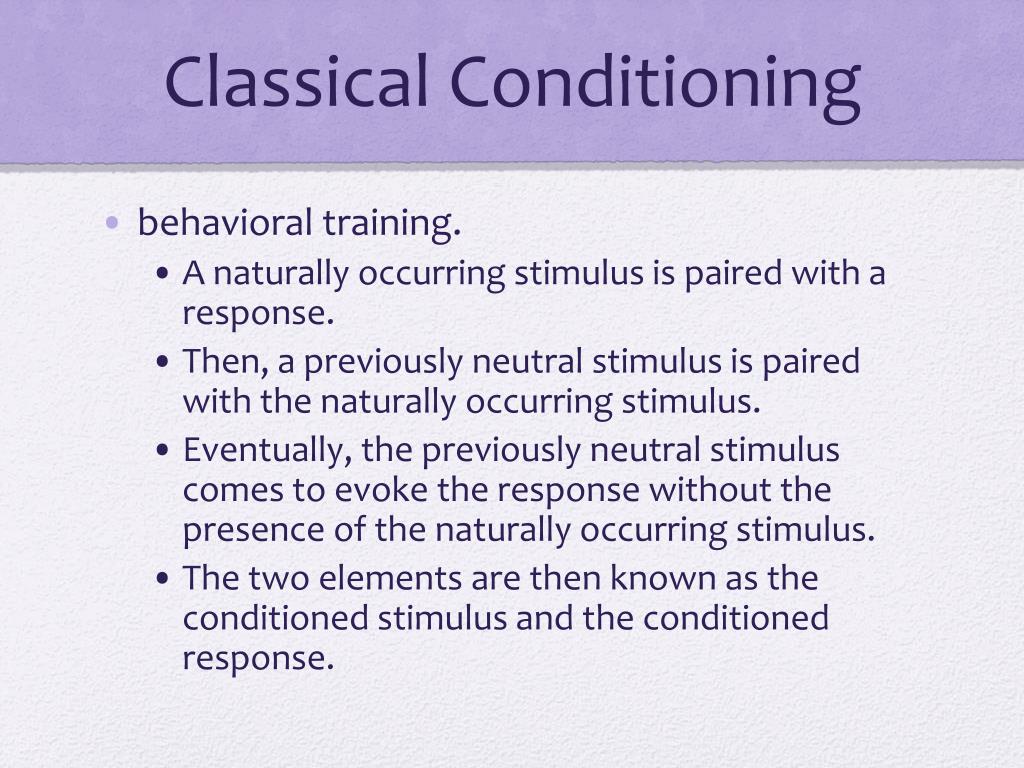 Classical Conditioning

• behavioral training.
  • A naturally occurring stimulus is paired with a response.
  • Then, a previously neutral stimulus is paired with the naturally occurring stimulus.
  • Eventually, the previously neutral stimulus comes to evoke the response without the presence of the naturally occurring stimulus.
  • The two elements are then known as the conditioned stimulus and the conditioned response.